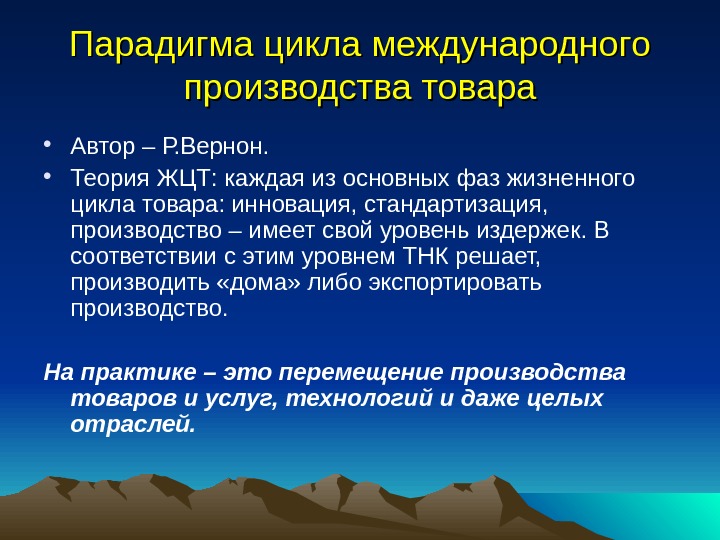 Парадигма цикла международного производства товара

• Автор – Р.Вернон.

• Теория ЖЦТ: каждая из основных фаз жизненного цикла товара: инновация, стандартизация, производство – имеет свой уровень издержек. В соответствии с этим уровнем ТНК решает, производить «дома» либо экспортировать производство.

На практике – это перемещение производства товаров и услуг, технологий и даже целых отраслей.